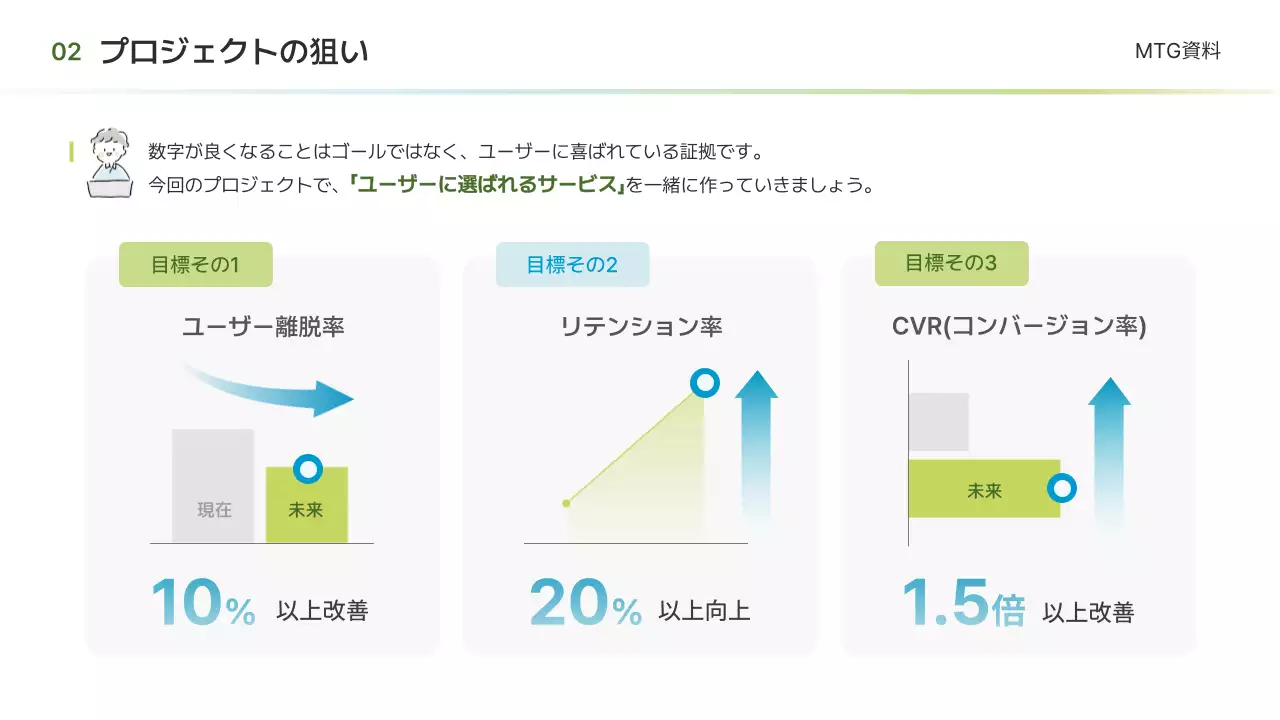 02 プロジェクトの狙い

MTG資料

数字が良くなることはゴールではなく、ユーザーに喜ばれている証拠です。
今回のプロジェクトで、「ユーザーに選ばれるサービス」を一緒に作っていきましょう。

目標その1

ユーザー離脱率

現在

未来

10% 以上改善

目標その2

リテンション率

20% 以上向上

目標その3

CVR(コンバージョン率)

未来

1.5倍 以上改善